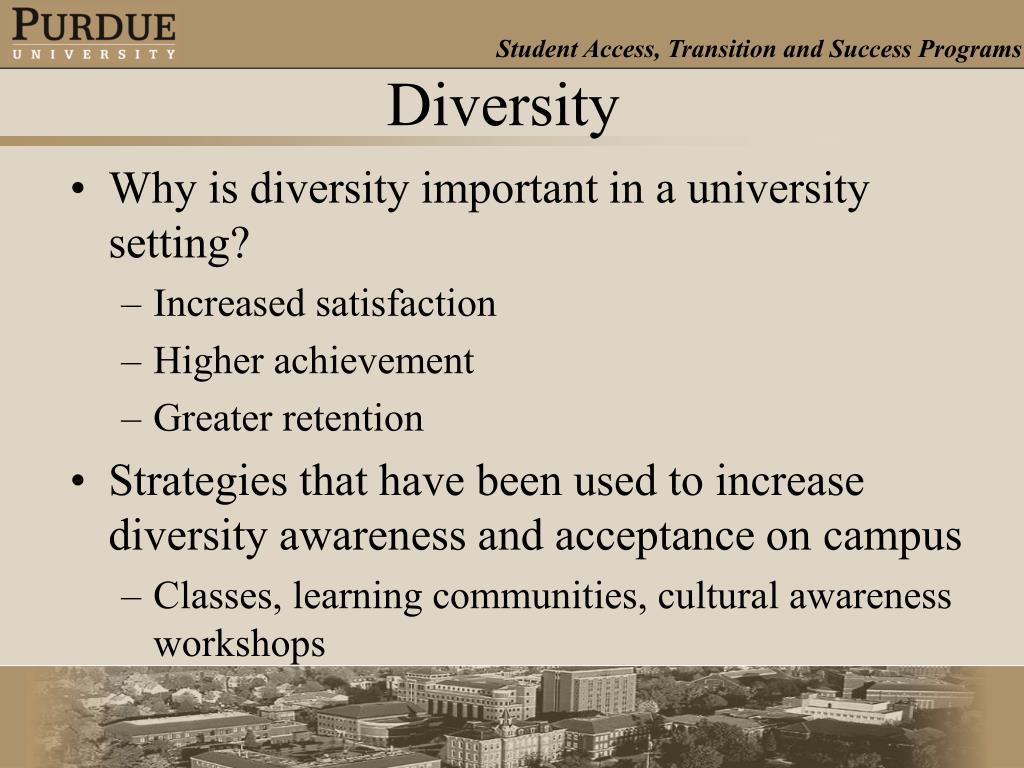 PURDUE
UNIVERSITY

Student Access, Transition and Success Programs

Diversity

• Why is diversity important in a university setting?
– Increased satisfaction
– Higher achievement
– Greater retention
• Strategies that have been used to increase diversity awareness and acceptance on campus
– Classes, learning communities, cultural awareness workshops